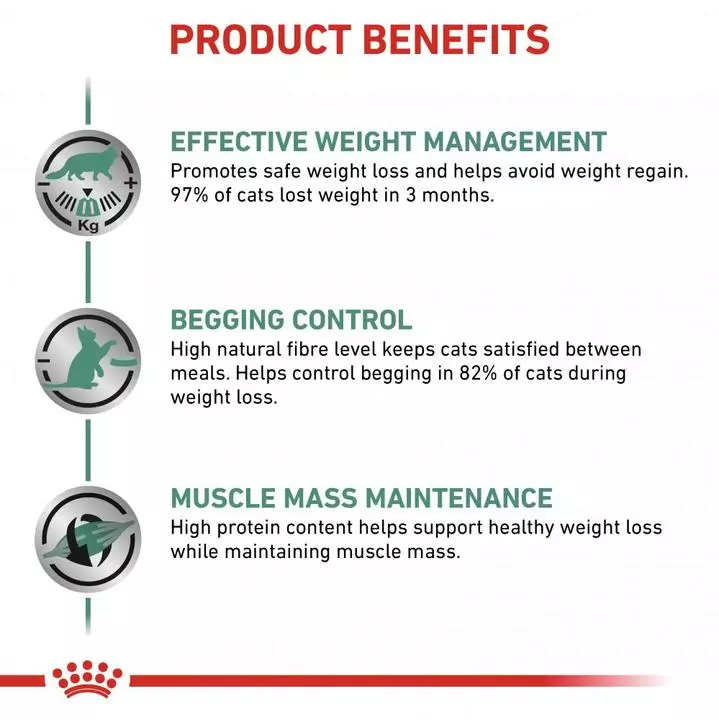 PRODUCT BENEFITS

Kg

EFFECTIVE WEIGHT MANAGEMENT
Promotes safe weight loss and helps avoid weight regain. 97% of cats lost weight in 3 months.

BEGGING CONTROL
High natural fibre level keeps cats satisfied between meals. Helps control begging in 82% of cats during weight loss.

MUSCLE MASS MAINTENANCE
High protein content helps support healthy weight loss while maintaining muscle mass.